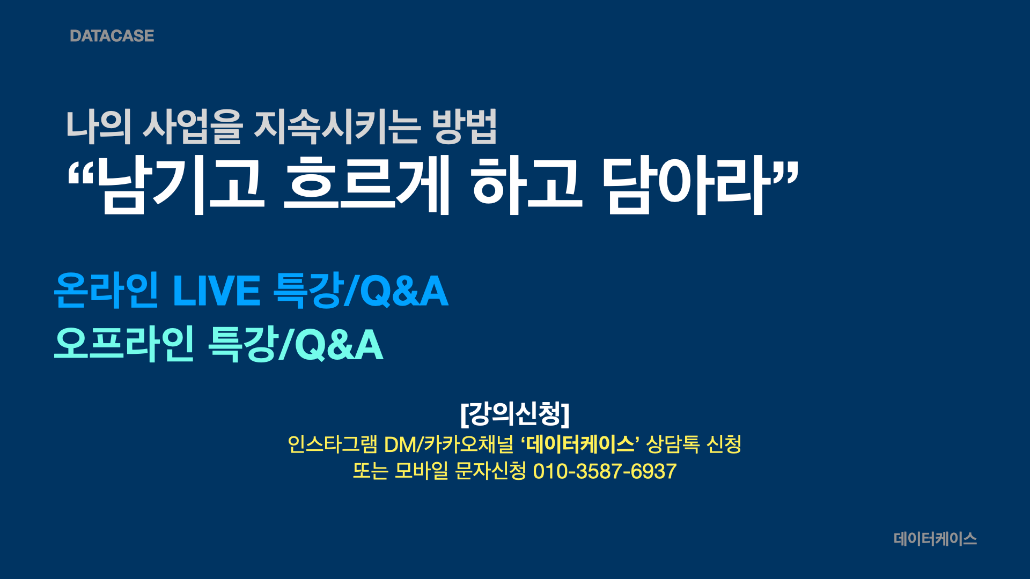 DATACASE

나의 사업을 지속시키는 방법
“남기고 흐르게 하고 담아라”

온라인 LIVE 특강/Q&A
오프라인 특강/Q&A

[강의신청]
인스타그램 DM/카카오채널 ‘데이터케이스’ 상담톡 신청
또는 모바일 문자신청 010-3587-6937

데이터케이스